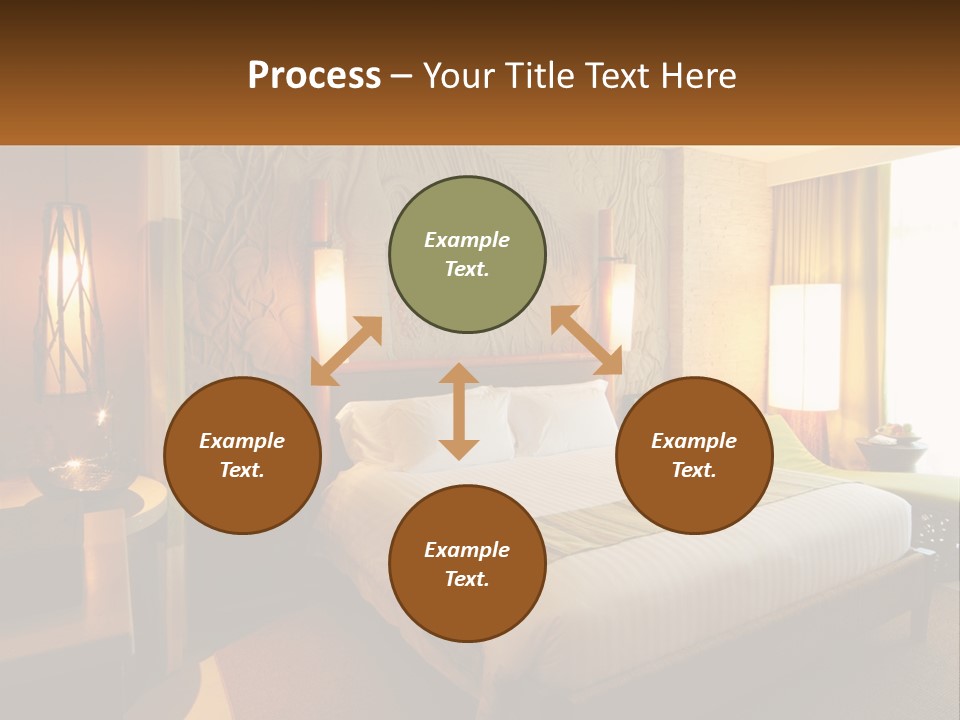 Process – Your Title Text Here

Example Text.

Example Text.

Example Text.

Example Text.